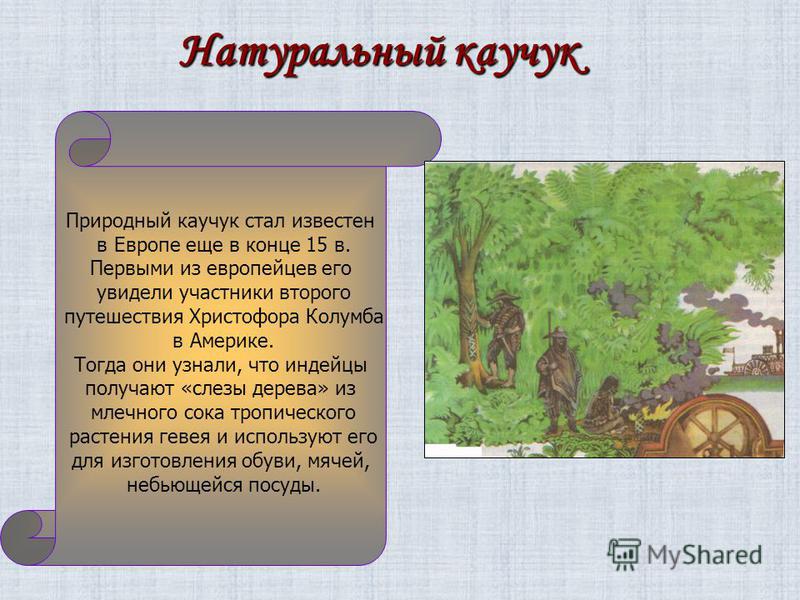 Натуральный каучук

Природный каучук стал известен в Европе еще в конце 15 в. Первыми из европейцев его увидели участники второго путешествия Христофора Колумба в Америке.
Тогда они узнали, что индейцы получают «слезы дерева» из млечного сока тропического растения гевея и используют его для изготовления обуви, мячей, небьющейся посуды.

MyShared